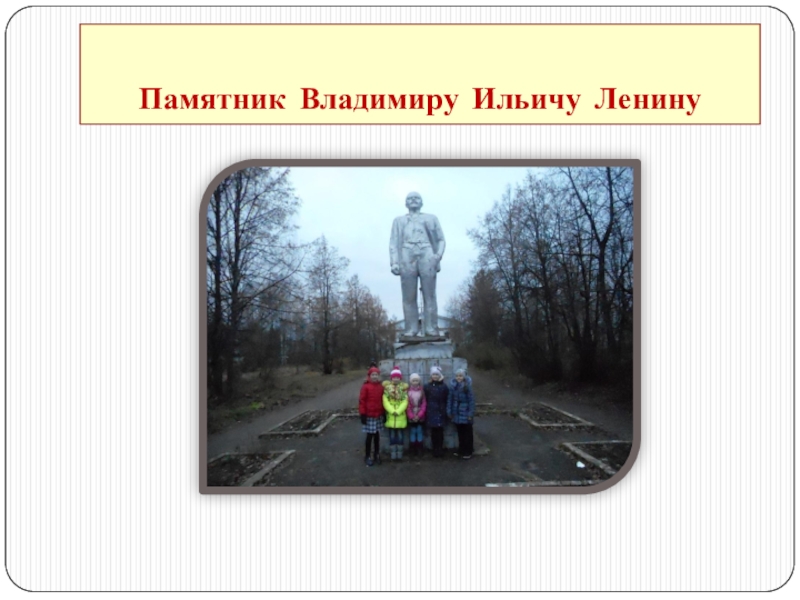 Памятник Владимиру Ильичу Ленину